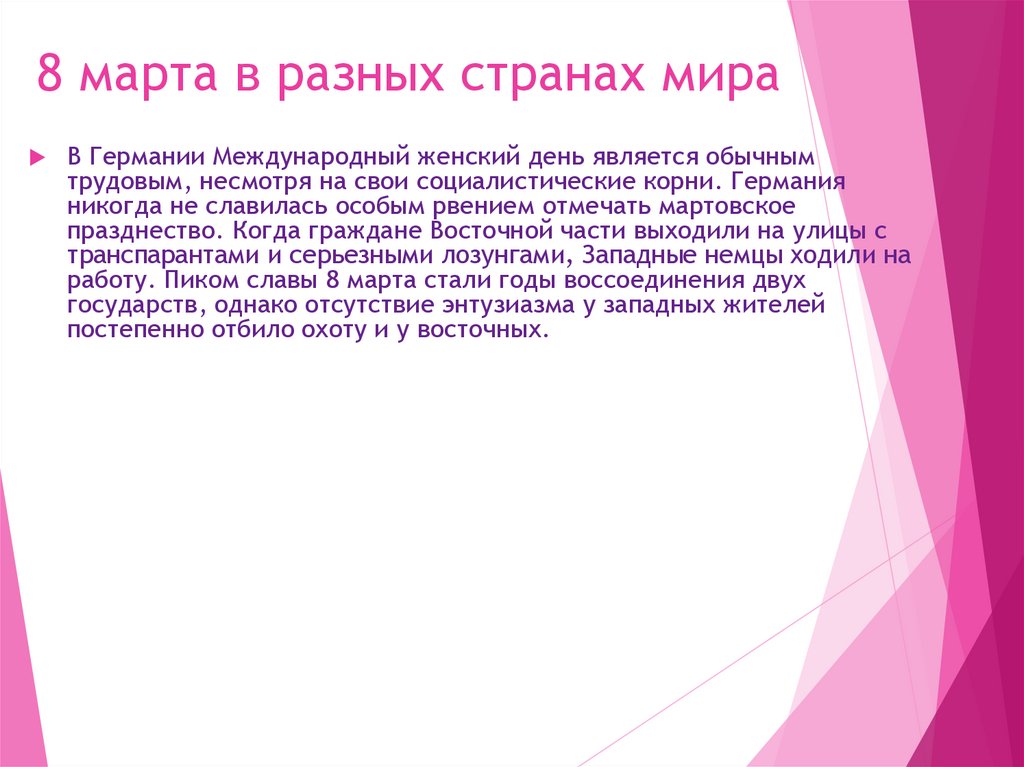 8 марта в разных странах мира

В Германии Международный женский день является обычным трудовым, несмотря на свои социалистические корни. Германия никогда не славилась особым рвением отмечать мартовское празднество. Когда граждане Восточной части выходили на улицы с транспарантами и серьезными лозунгами, Западные немцы ходили на работу. Пиком славы 8 марта стали годы воссоединения двух государств, однако отсутствие энтузиазма у западных жителей постепенно отбило охоту и у восточных.